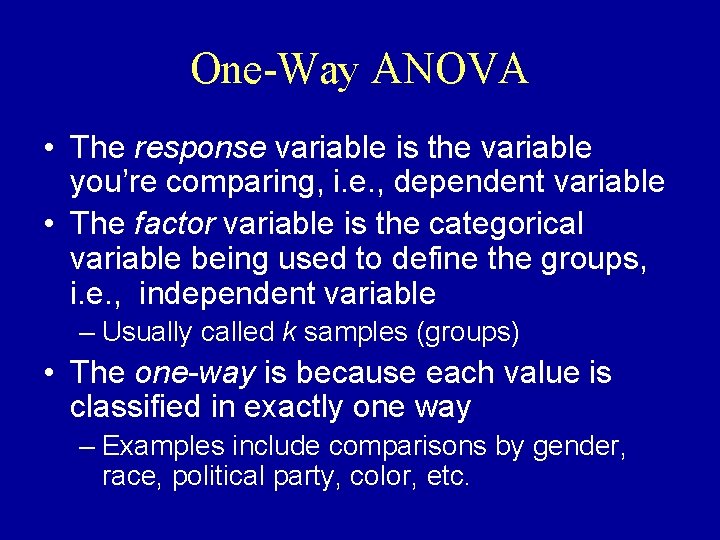 One-Way ANOVA

• The response variable is the variable you're comparing, i.e., dependent variable

• The factor variable is the categorical variable being used to define the groups, i.e., independent variable

– Usually called k samples (groups)

• The one-way is because each value is classified in exactly one way

– Examples include comparisons by gender, race, political party, color, etc.